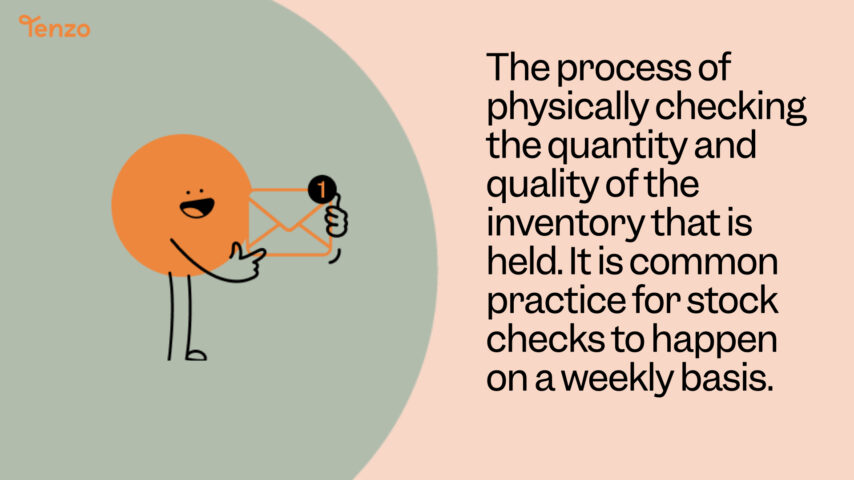 Tenzo

1

The process of physically checking the quantity and quality of the inventory that is held. It is common practice for stock checks to happen on a weekly basis.